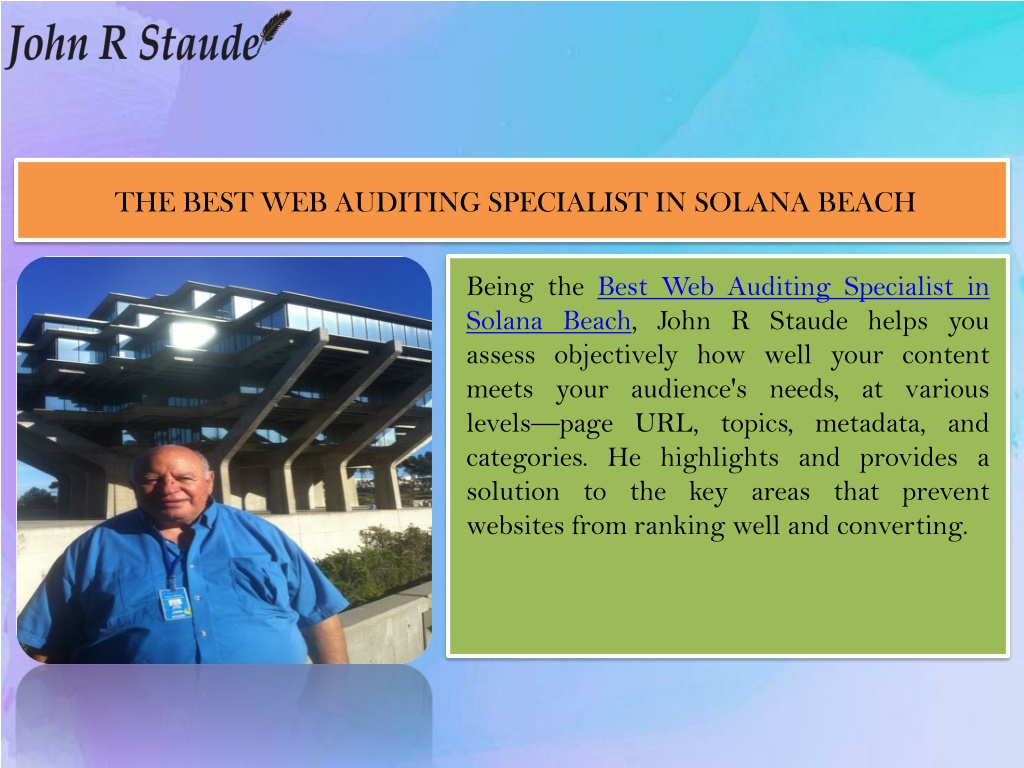 John R Staude

THE BEST WEB AUDITING SPECIALIST IN SOLANA BEACH

Being the Best Web Auditing Specialist in Solana Beach, John R Staude helps you assess objectively how well your content meets your audience's needs, at various levels—page URL, topics, metadata, and categories. He highlights and provides a solution to the key areas that prevent websites from ranking well and converting.